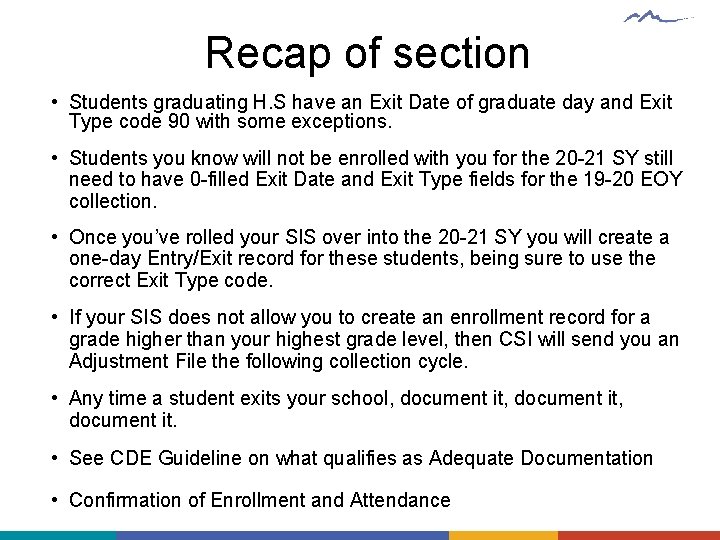 Recap of section

• Students graduating H.S have an Exit Date of graduate day and Exit Type code 90 with some exceptions.

• Students you know will not be enrolled with you for the 20-21 SY still need to have 0-filled Exit Date and Exit Type fields for the 19-20 EOY collection.

• Once you've rolled your SIS over into the 20-21 SY you will create a one-day Entry/Exit record for these students, being sure to use the correct Exit Type code.

• If your SIS does not allow you to create an enrollment record for a grade higher than your highest grade level, then CSI will send you an Adjustment File the following collection cycle.

• Any time a student exits your school, document it, document it, document it.

• See CDE Guideline on what qualifies as Adequate Documentation

• Confirmation of Enrollment and Attendance